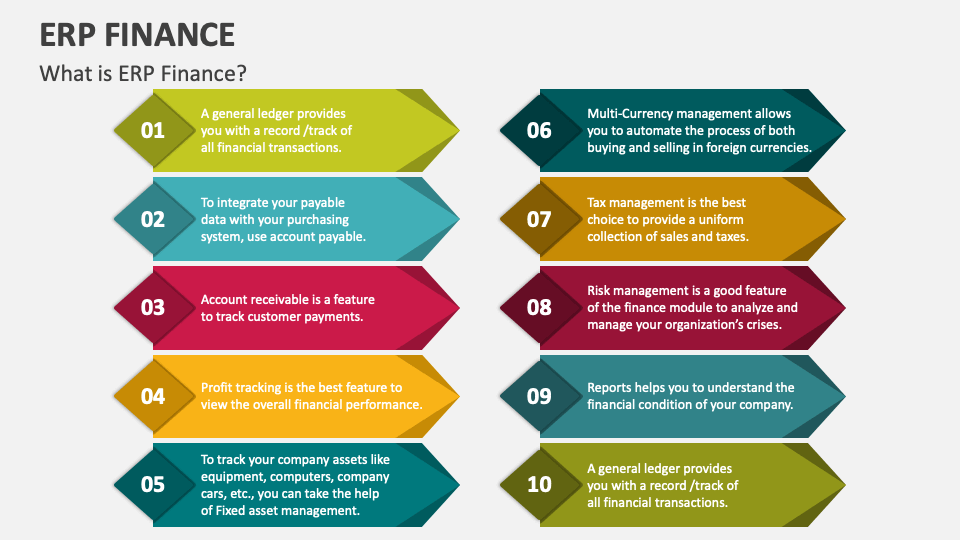 ERP FINANCE

What is ERP Finance?

01 A general ledger provides you with a record /track of all financial transactions.

02 To integrate your payable data with your purchasing system, use account payable.

03 Account receivable is a feature to track customer payments.

04 Profit tracking is the best feature to view the overall financial performance.

05 To track your company assets like equipment, computers, company cars, etc., you can take the help of Fixed asset management.

06 Multi-Currency management allows you to automate the process of both buying and selling in foreign currencies.

07 Tax management is the best choice to provide a uniform collection of sales and taxes.

08 Risk management is a good feature of the finance module to analyze and manage your organization's crises.

09 Reports helps you to understand the financial condition of your company.

10 A general ledger provides you with a record /track of all financial transactions.